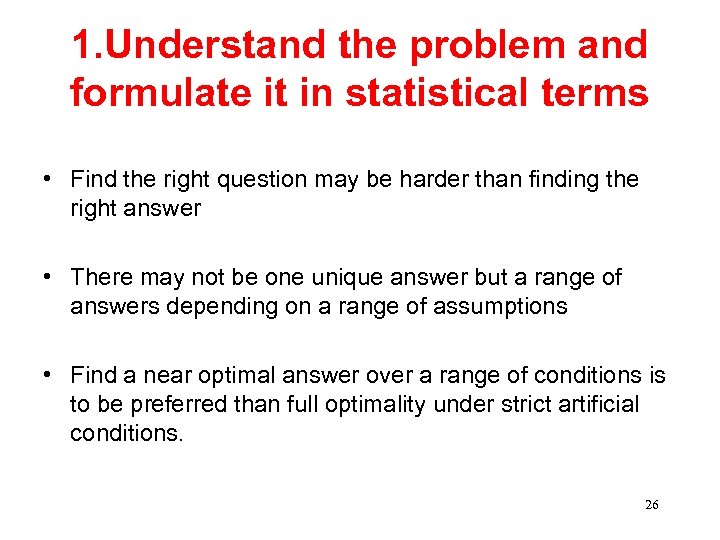 1.Understand the problem and formulate it in statistical terms

• Find the right question may be harder than finding the right answer

• There may not be one unique answer but a range of answers depending on a range of assumptions

• Find a near optimal answer over a range of conditions is to be preferred than full optimality under strict artificial conditions.

26